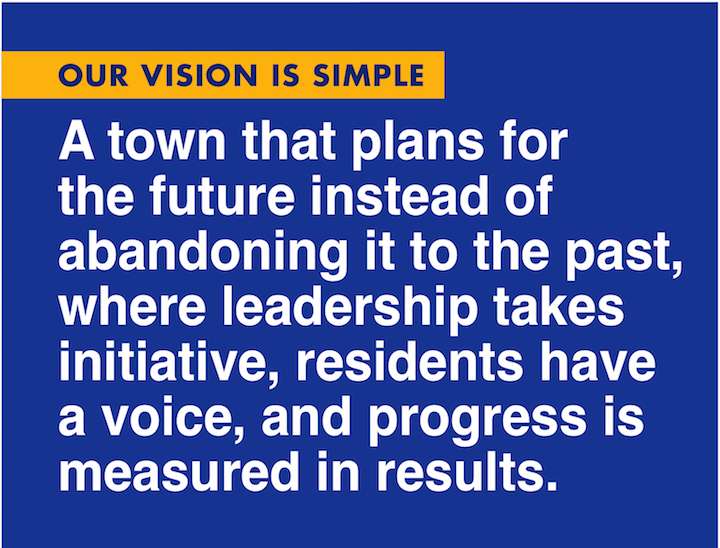 OUR VISION IS SIMPLE

A town that plans for the future instead of abandoning it to the past, where leadership takes initiative, residents have a voice, and progress is measured in results.